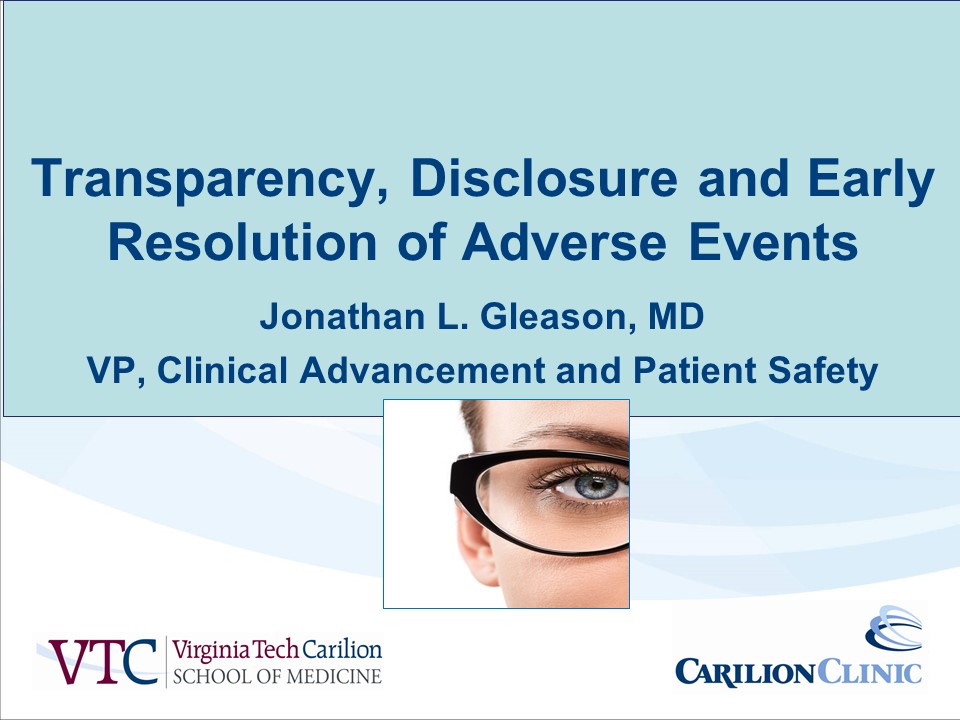 Transparency, Disclosure and Early Resolution of Adverse Events

Jonathan L. Gleason, MD

VP, Clinical Advancement and Patient Safety

VTC Virginia Tech Carilion SCHOOL OF MEDICINE

CARILION CLINIC